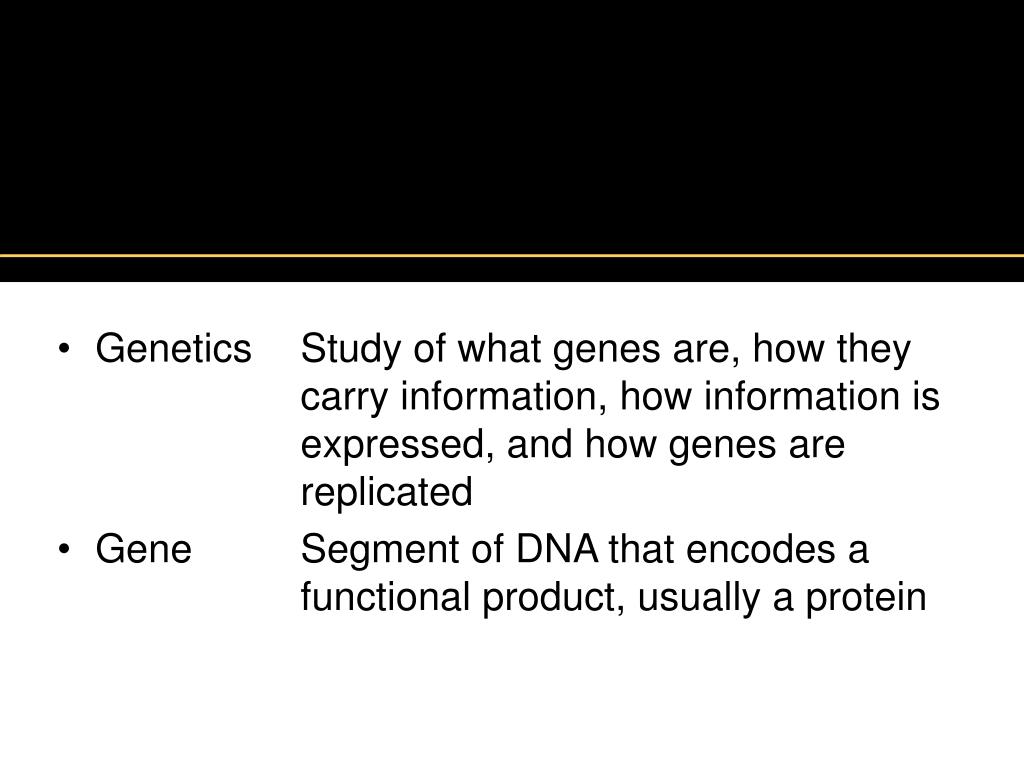 • Genetics Study of what genes are, how they carry information, how information is expressed, and how genes are replicated

• Gene Segment of DNA that encodes a functional product, usually a protein